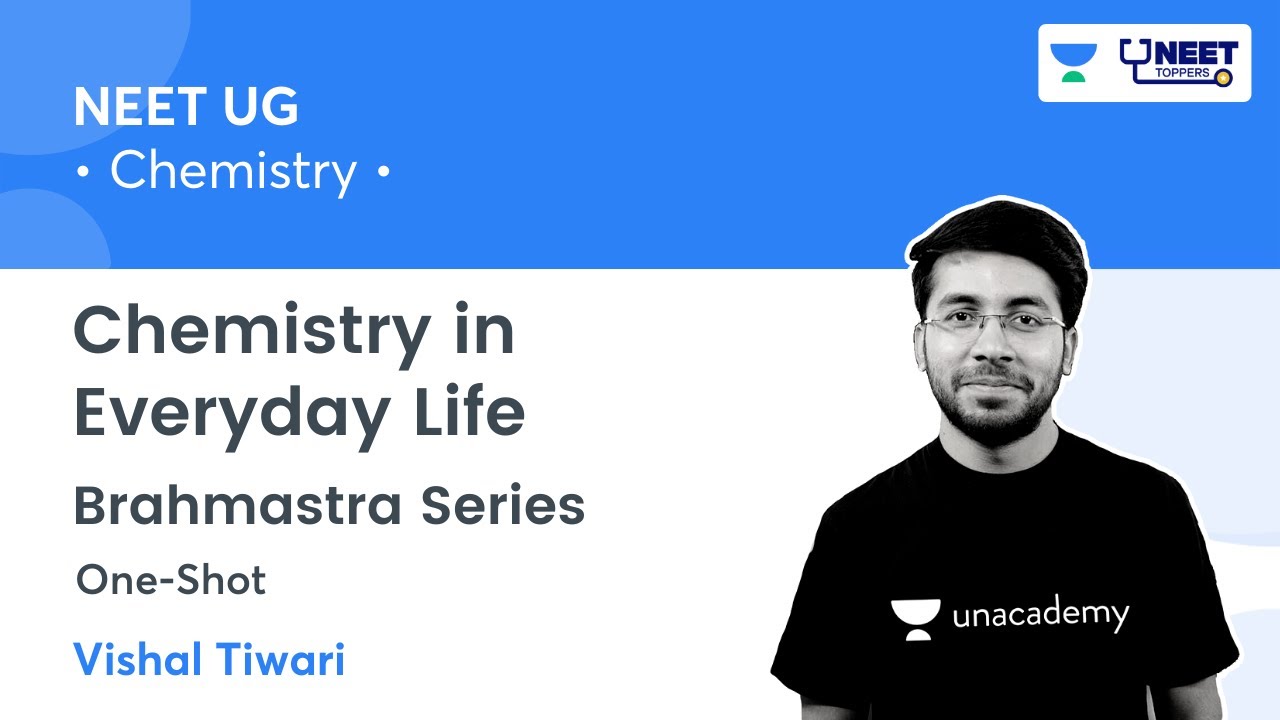 NEET UG
• Chemistry •

NEET TOPPERS

Chemistry in Everyday Life

Brahmastra Series

One-Shot

Vishal Tiwari

unacademy